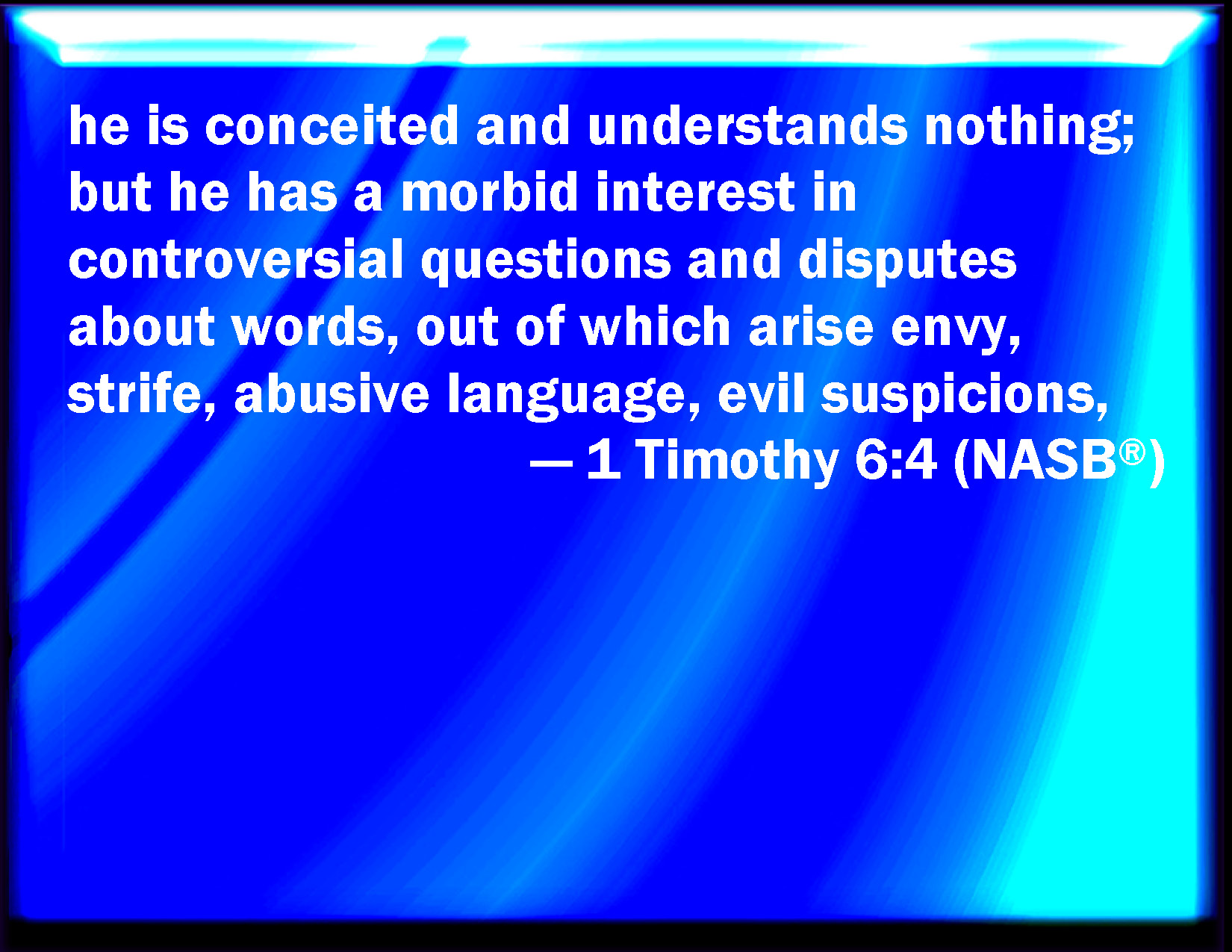 he is conceited and understands nothing; but he has a morbid interest in controversial questions and disputes about words, out of which arise envy, strife, abusive language, evil suspicions,

— 1 Timothy 6:4 (NASB®)